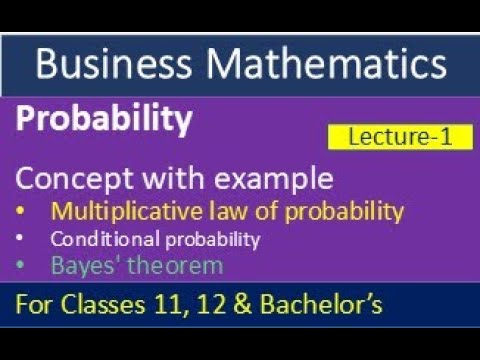 Business Mathematics

Probability

Lecture-1

Concept with example

• Multiplicative law of probability
• Conditional probability
• Bayes' theorem

For Classes 11, 12 & Bachelor's